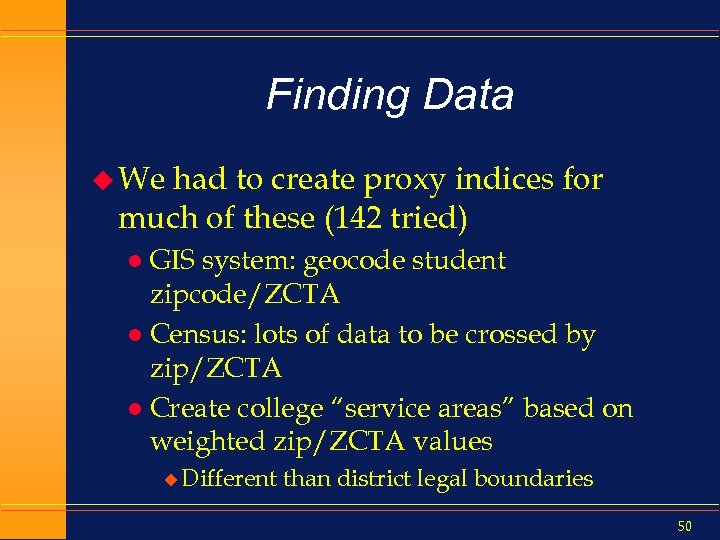 Finding Data

We had to create proxy indices for much of these (142 tried)

GIS system: geocode student zipcode/ZCTA

Census: lots of data to be crossed by zip/ZCTA

Create college “service areas” based on weighted zip/ZCTA values

Different than district legal boundaries

50